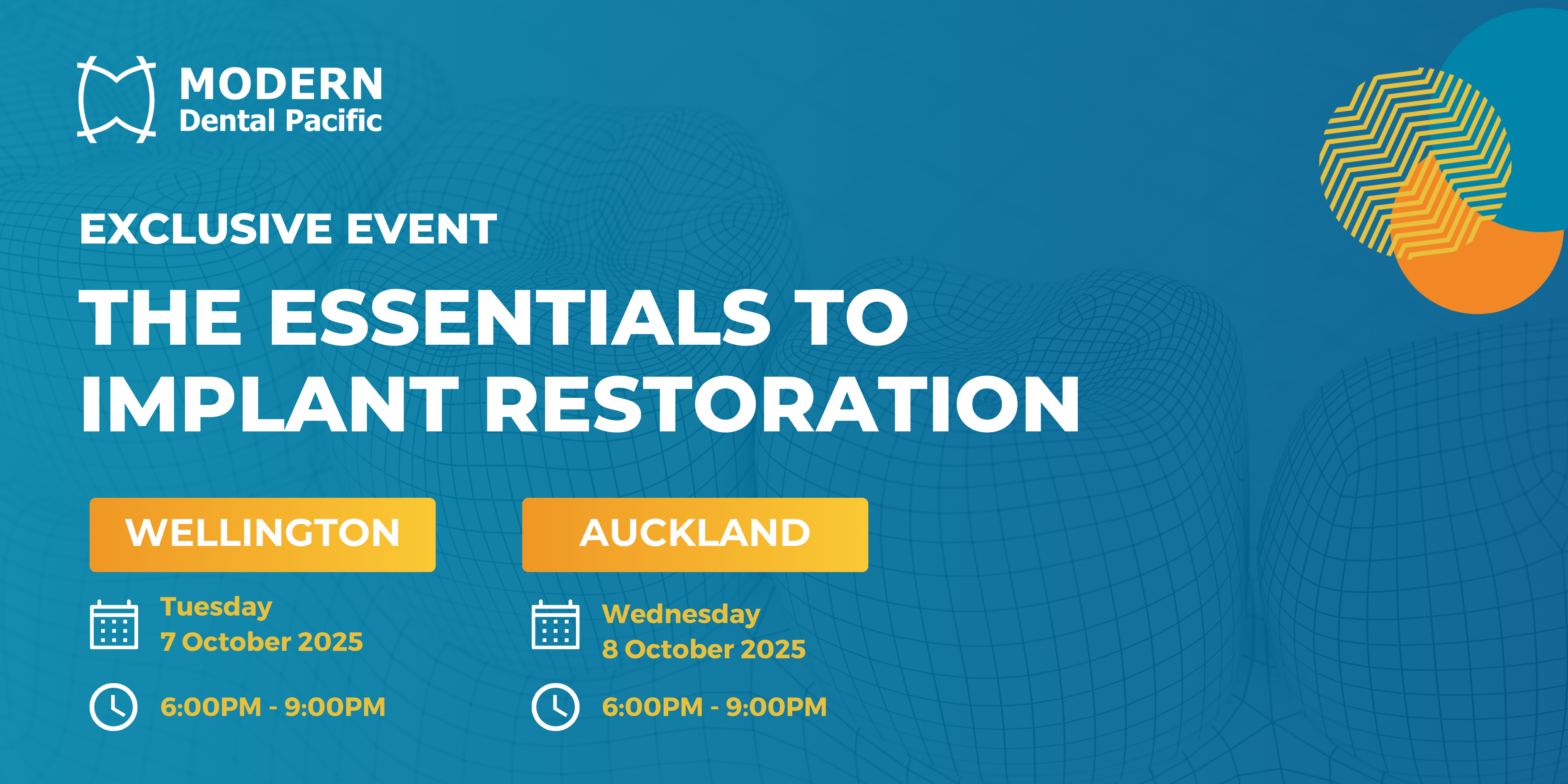 MODERN
Dental Pacific

EXCLUSIVE EVENT

THE ESSENTIALS TO IMPLANT RESTORATION

WELLINGTON

Tuesday
7 October 2025

6:00PM - 9:00PM

AUCKLAND

Wednesday
8 October 2025

6:00PM - 9:00PM